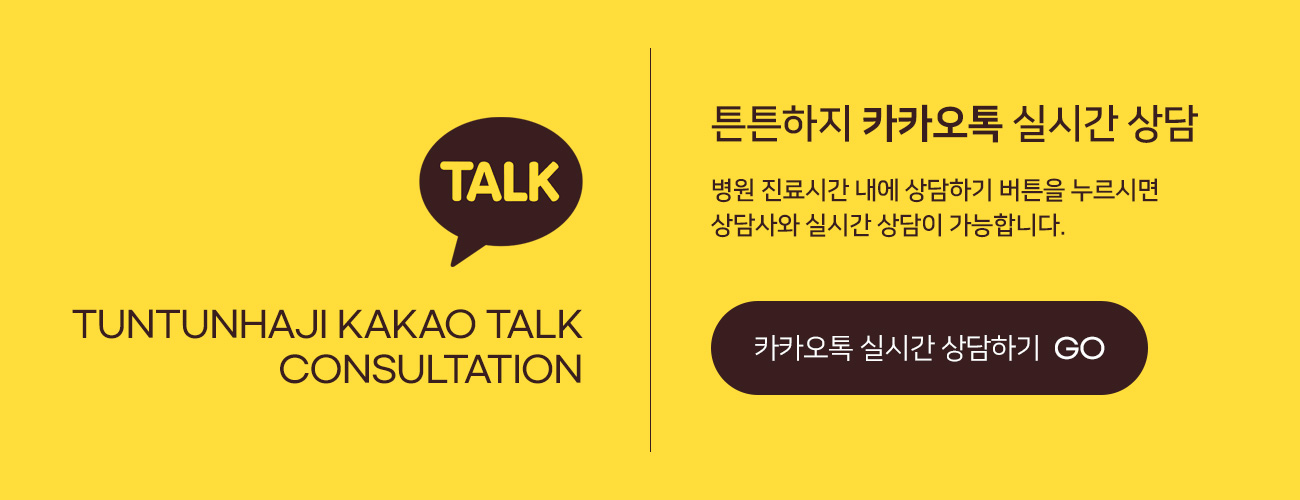 TALK

TUNTUNHAJI KAKAO TALK CONSULTATION

튼튼하지 카카오톡 실시간 상담

병원 진료시간 내에 상담하기 버튼을 누르시면
상담사와 실시간 상담이 가능합니다.

카카오톡 실시간 상담하기 GO